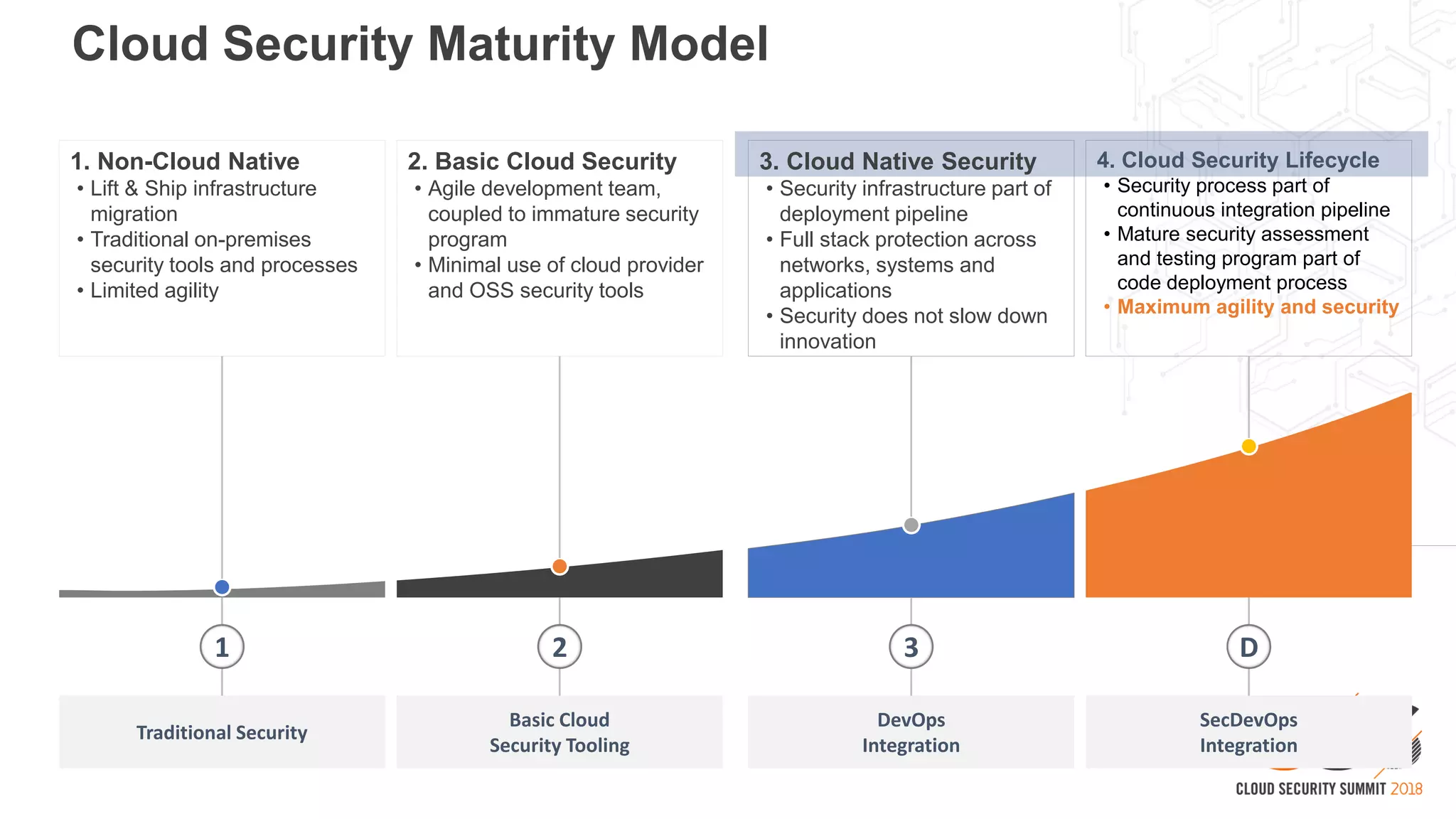 Cloud Security Maturity Model

1. Non-Cloud Native
• Lift & Ship infrastructure migration
• Traditional on-premises security tools and processes
• Limited agility

2. Basic Cloud Security
• Agile development team, coupled to immature security program
• Minimal use of cloud provider and OSS security tools

3. Cloud Native Security
• Security infrastructure part of deployment pipeline
• Full stack protection across networks, systems and applications
• Security does not slow down innovation

4. Cloud Security Lifecycle
• Security process part of continuous integration pipeline
• Mature security assessment and testing program part of code deployment process
• Maximum agility and security

1

2

3

D

Traditional Security

Basic Cloud Security Tooling

DevOps Integration

SecDevOps Integration

CLOUD SECURITY SUMMIT 2018